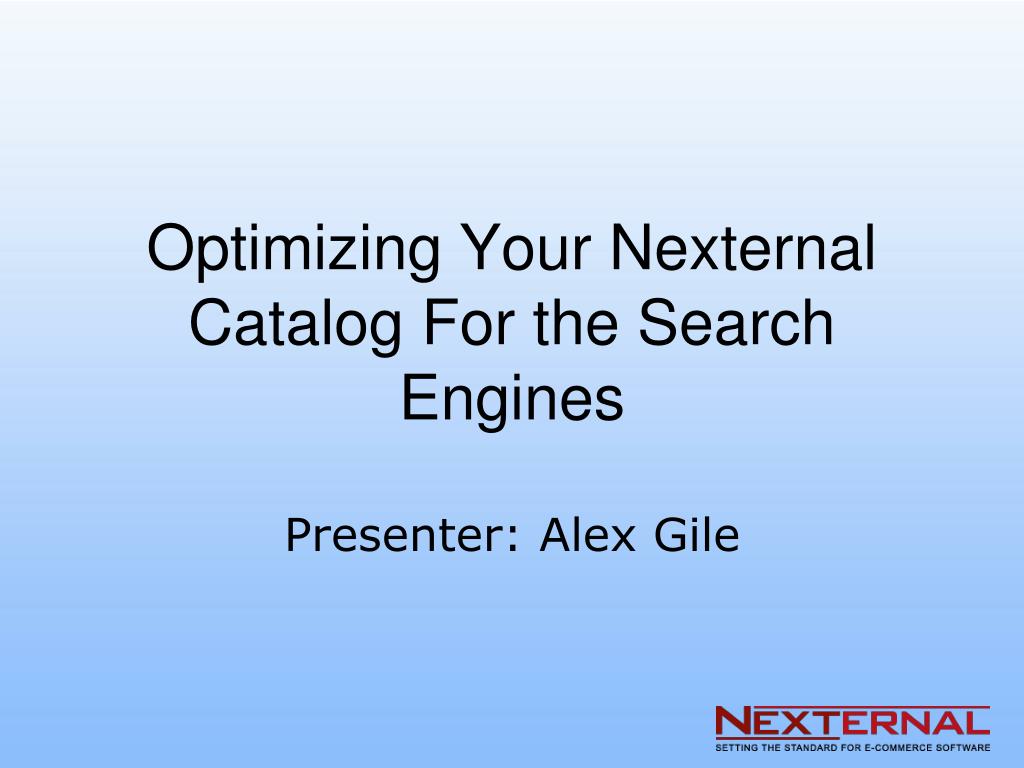 Optimizing Your Nexternal Catalog For the Search Engines

Presenter: Alex Gile

NEXTERNAL
SETTING THE STANDARD FOR E-COMMERCE SOFTWARE